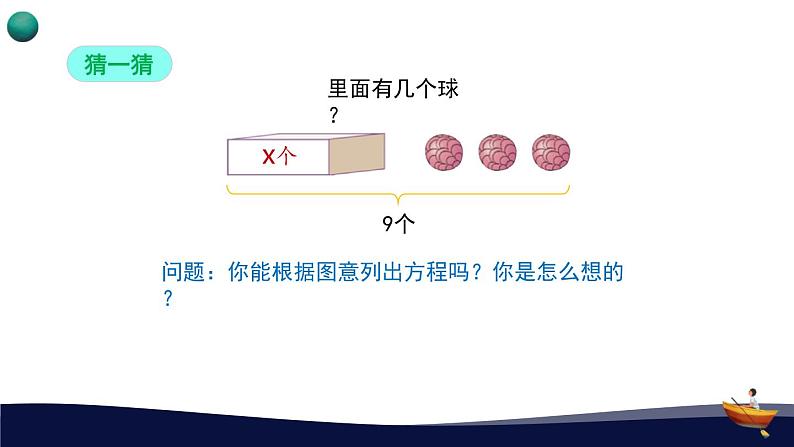 猜一猜

里面有几个球？

X个

9个

问题：你能根据图意列出方程吗？你是怎么想的？